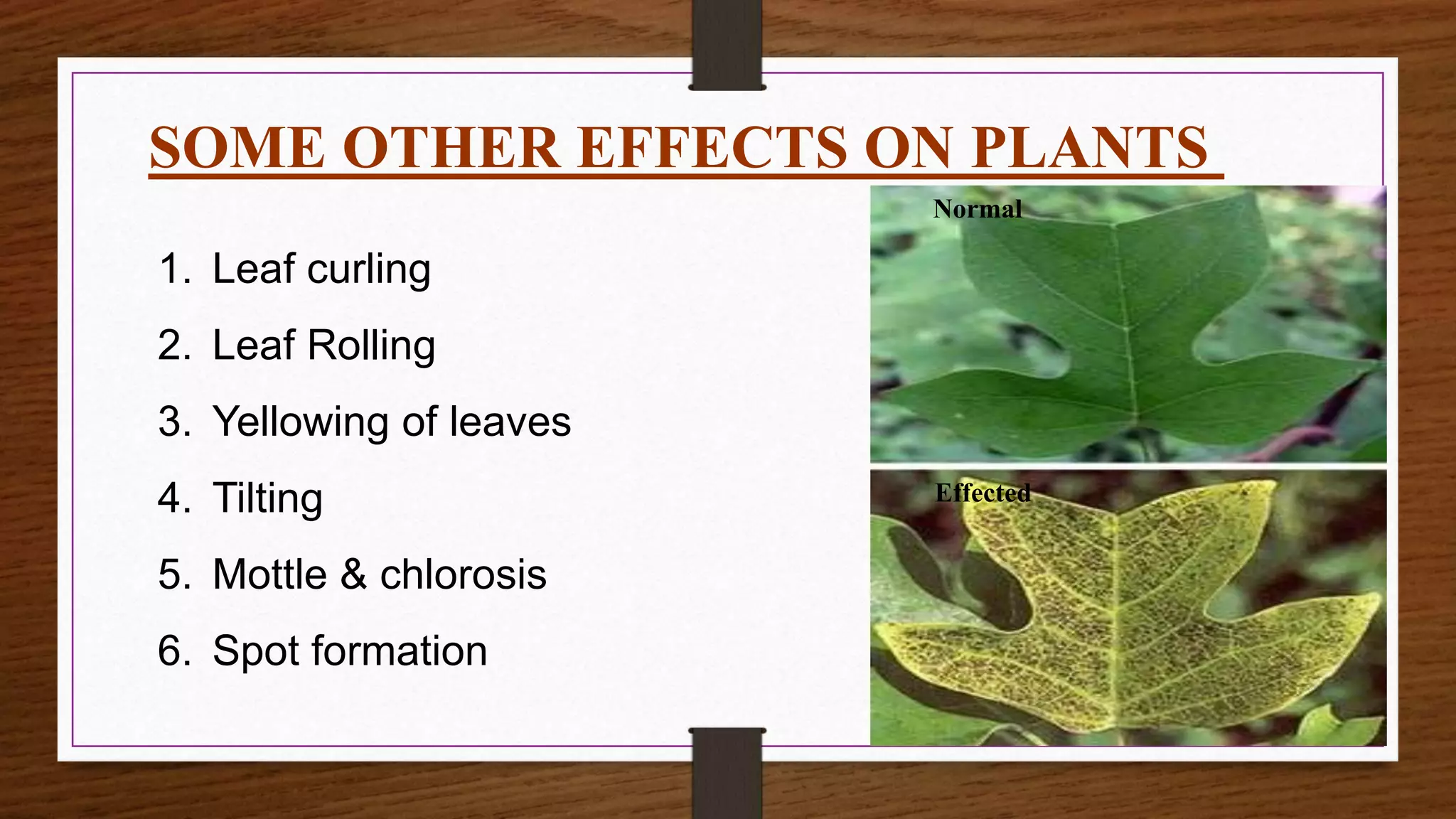 SOME OTHER EFFECTS ON PLANTS

1. Leaf curling
2. Leaf Rolling
3. Yellowing of leaves
4. Tilting
5. Mottle & chlorosis
6. Spot formation

Normal

Effected